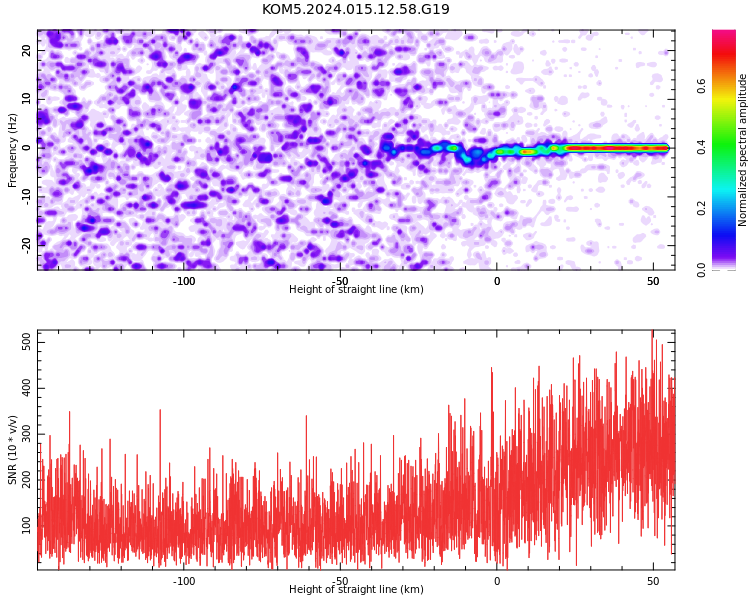 KOM5.2024.015.12.58.G19

Frequency (Hz)

20
10
0
-10
-20

-100
-50
0
50

Height of straight line (km)

Normalized spectral amplitude

0.0
0.2
0.4
0.6

SNR (10 * v/v)

500
400
300
200
100

-100
-50
0
50

Height of straight line (km)